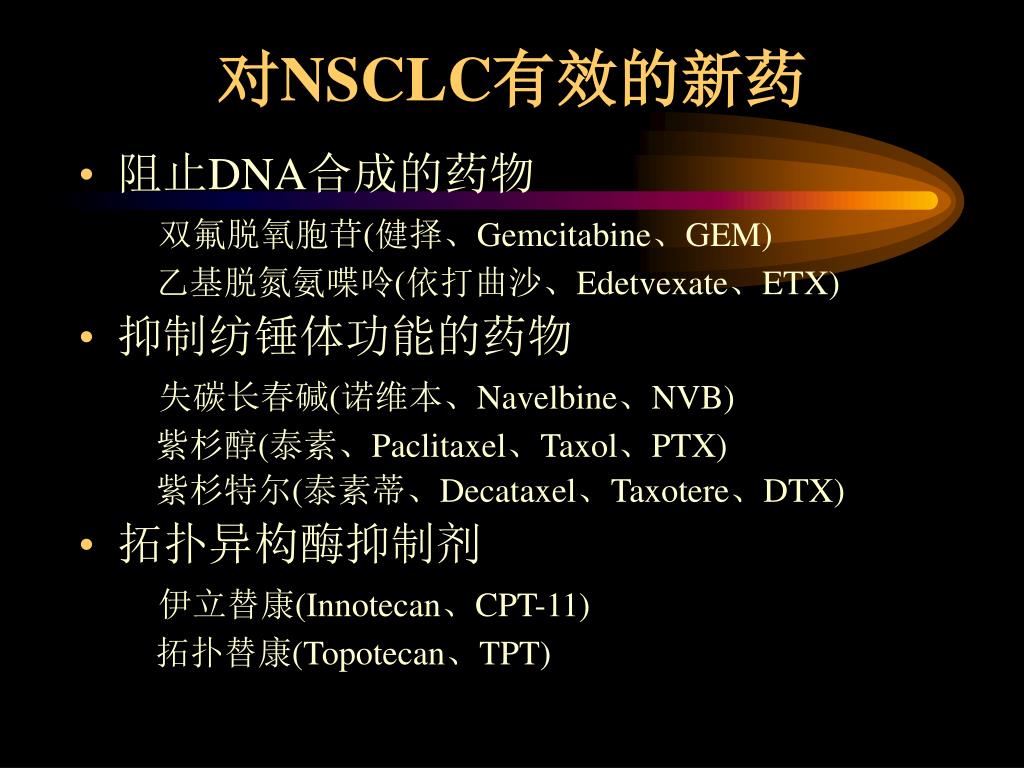 对NSCLC有效的新药

• 阻止DNA合成的药物

双氟脱氧胞苷(健择、Gemcitabine、GEM)
乙基脱氮氨喋呤(依打曲沙、Edetvexate、ETX)

• 抑制纺锤体功能的药物

失碳长春碱(诺维本、Navelbine、NVB)
紫杉醇(泰素、Paclitaxel、Taxol、PTX)
紫杉特尔(泰素蒂、Decataxel、Taxotere、DTX)

• 拓扑异构酶抑制剂

伊立替康(Innotecan、CPT-11)
拓扑替康(Topotecan、TPT)